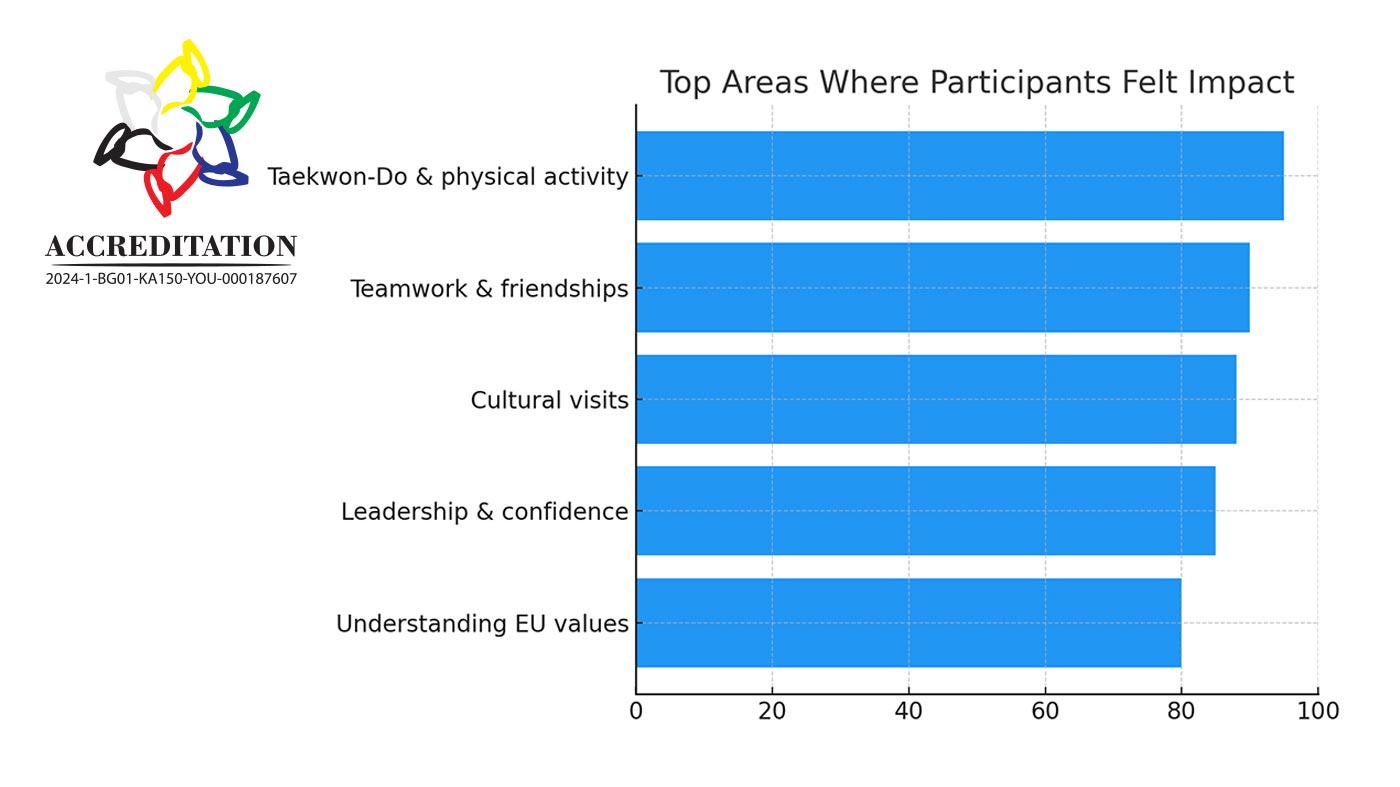 ACCREDITATION
2024-1-BG01-KA150-YOU-000187607

Top Areas Where Participants Felt Impact

Taekwon-Do & physical activity
Teamwork & friendships
Cultural visits
Leadership & confidence
Understanding EU values

0 20 40 60 80 100